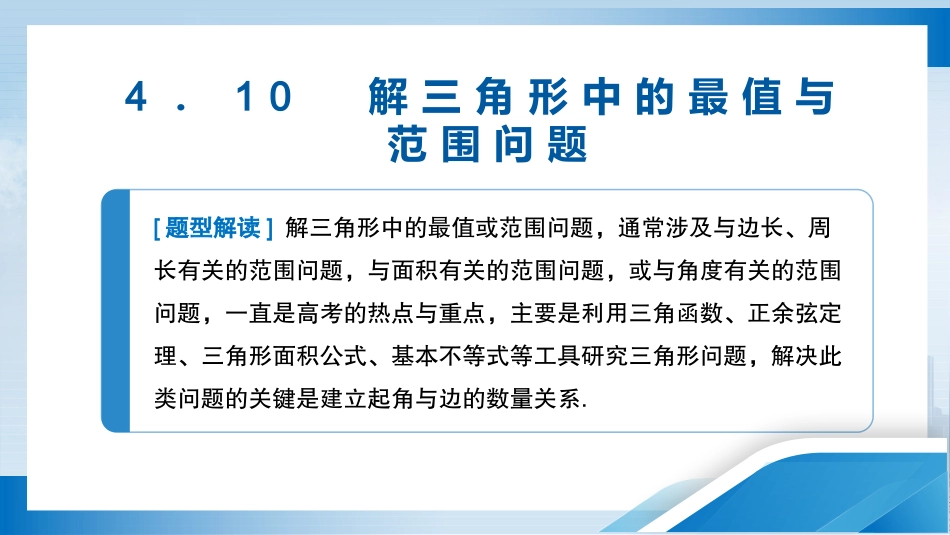 4．10　解三角形中的最值与范围问题

[题型解读] 解三角形中的最值或范围问题，通常涉及与边长、周长有关的范围问题，与面积有关的范围问题，或与角度有关的范围问题，一直是高考的热点与重点，主要是利用三角函数、正余弦定理、三角形面积公式、基本不等式等工具研究三角形问题，解决此类问题的关键是建立起角与边的数量关系.